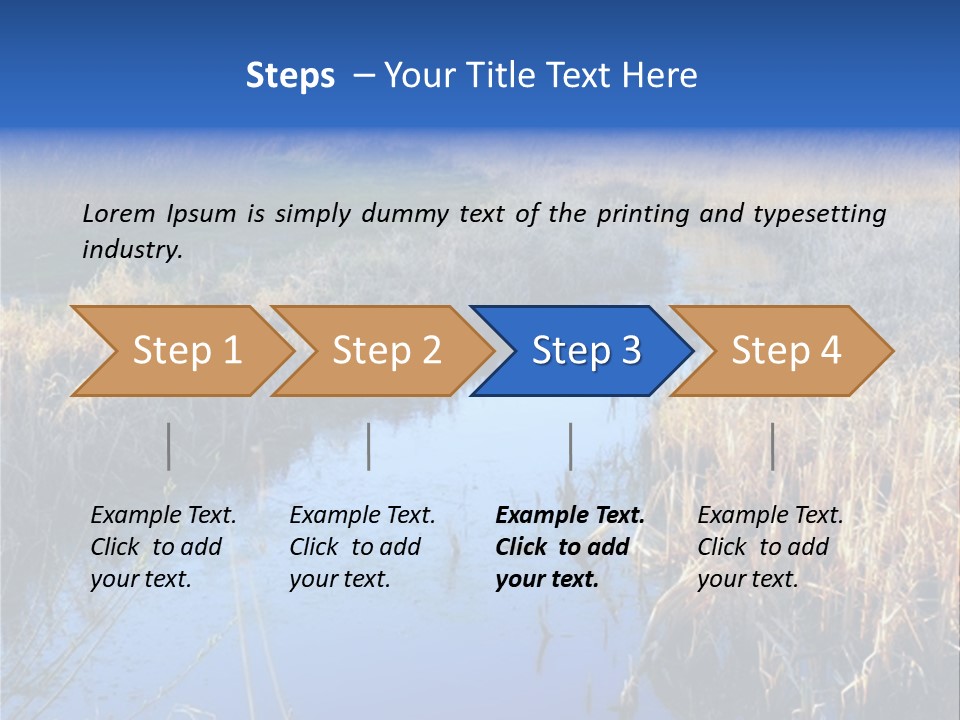 Steps – Your Title Text Here

Lorem Ipsum is simply dummy text of the printing and typesetting industry.

Step 1

Step 2

Step 3

Step 4

Example Text. Click to add your text.

Example Text. Click to add your text.

Example Text. Click to add your text.

Example Text. Click to add your text.